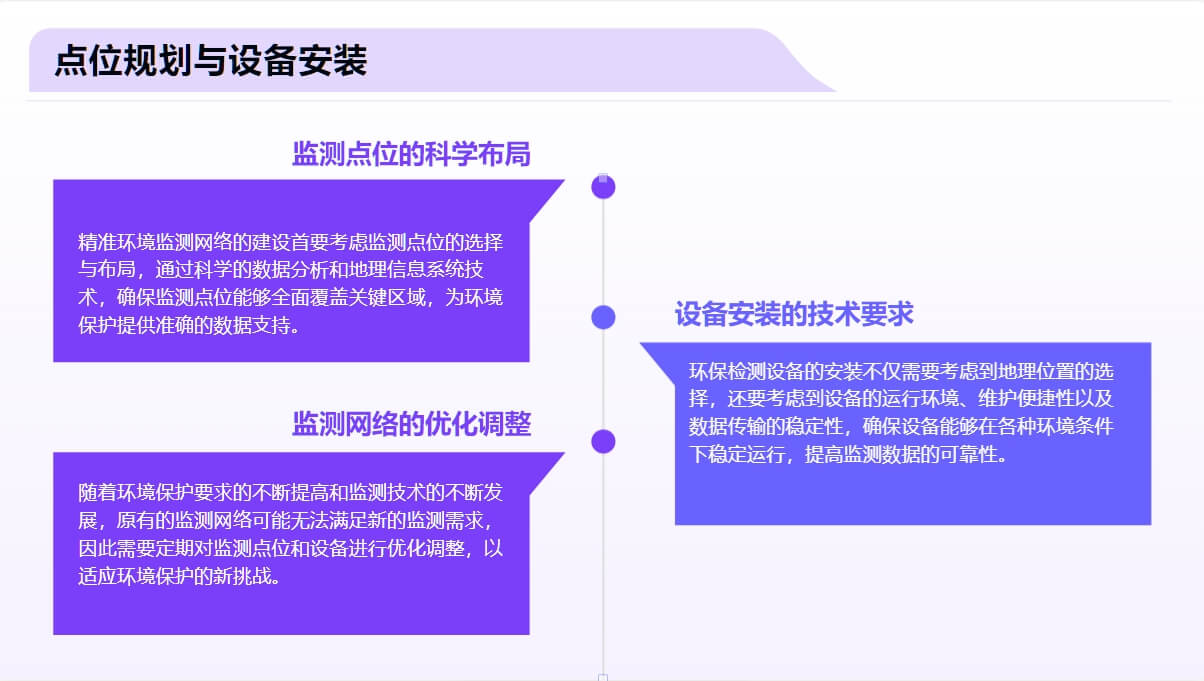 点位规划与设备安装

监测点位的科学布局

精准环境监测网络的建设首要考虑监测点位的选择与布局，通过科学的数据分析和地理信息系统技术，确保监测点位能够全面覆盖关键区域，为环境保护提供准确的数据支持。

设备安装的技术要求

环保检测设备的安装不仅需要考虑到地理位置的选择，还要考虑到设备的运行环境、维护便捷性以及数据传输的稳定性，确保设备能够在各种环境条件下稳定运行，提高监测数据的可靠性。

监测网络的优化调整

随着环境保护要求的不断提高和监测技术的不断发展，原有的监测网络可能无法满足新的监测需求，因此需要定期对监测点位和设备进行优化调整，以适应环境保护的新挑战。